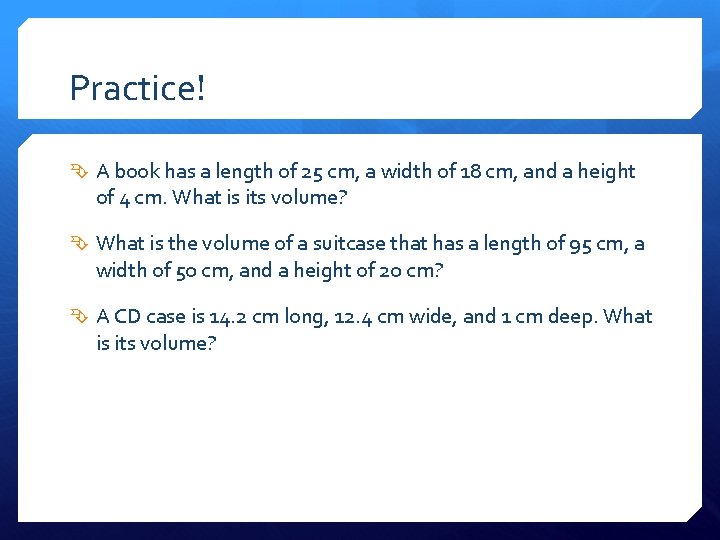 Practice!

A book has a length of 25 cm, a width of 18 cm, and a height of 4 cm. What is its volume?

What is the volume of a suitcase that has a length of 95 cm, a width of 50 cm, and a height of 20 cm?

A CD case is 14.2 cm long, 12.4 cm wide, and 1 cm deep. What is its volume?